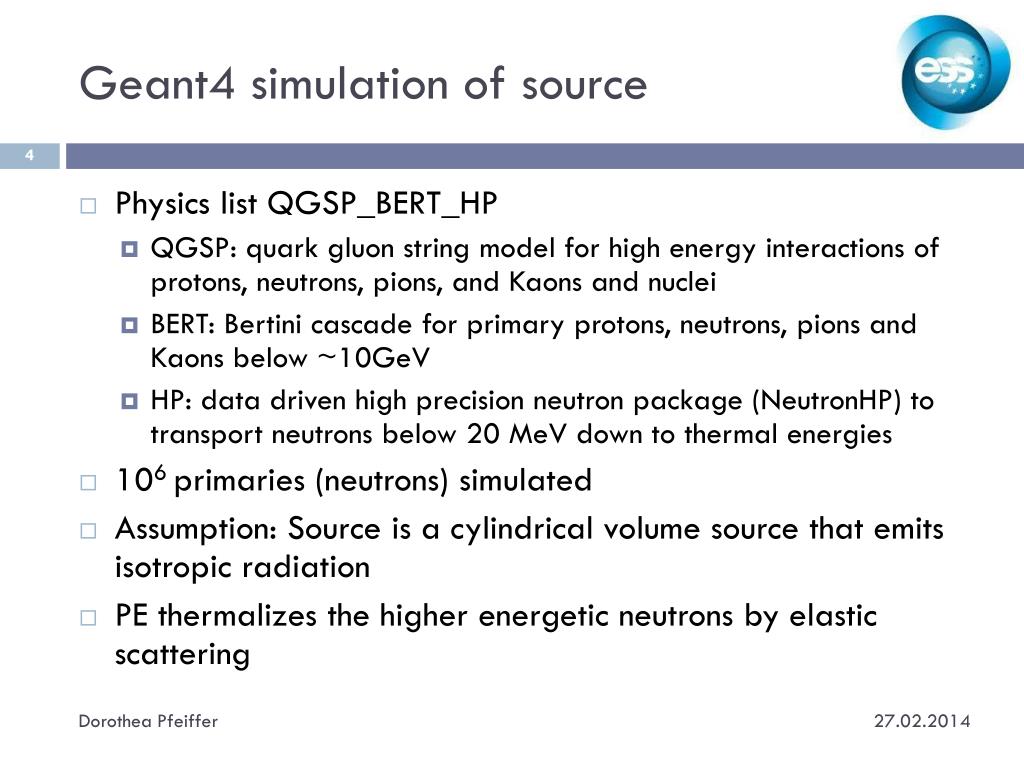 Geant4 simulation of source

ess

4

Physics list QGSP_BERT_HP

QGSP: quark gluon string model for high energy interactions of protons, neutrons, pions, and Kaons and nuclei

BERT: Bertini cascade for primary protons, neutrons, pions and Kaons below ~10GeV

HP: data driven high precision neutron package (NeutronHP) to transport neutrons below 20 MeV down to thermal energies

$10^6$ primaries (neutrons) simulated

Assumption: Source is a cylindrical volume source that emits isotropic radiation

PE thermalizes the higher energetic neutrons by elastic scattering

Dorothea Pfeiffer

27.02.2014